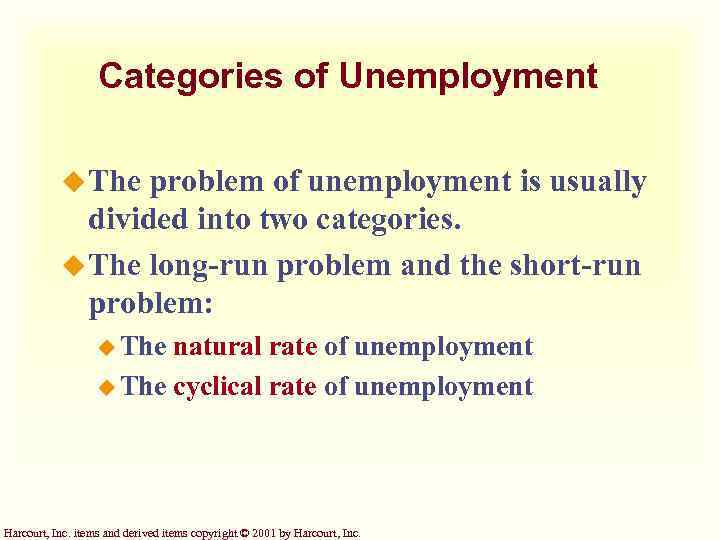 Categories of Unemployment

The problem of unemployment is usually divided into two categories.

The long-run problem and the short-run problem:

The natural rate of unemployment

The cyclical rate of unemployment

Harcourt, Inc. items and derived items copyright © 2001 by Harcourt, Inc.